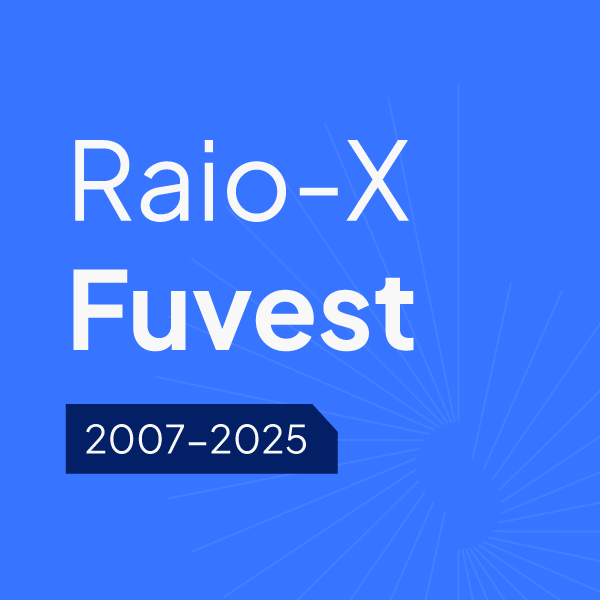 Raio-X
Fuvest

2007-2025